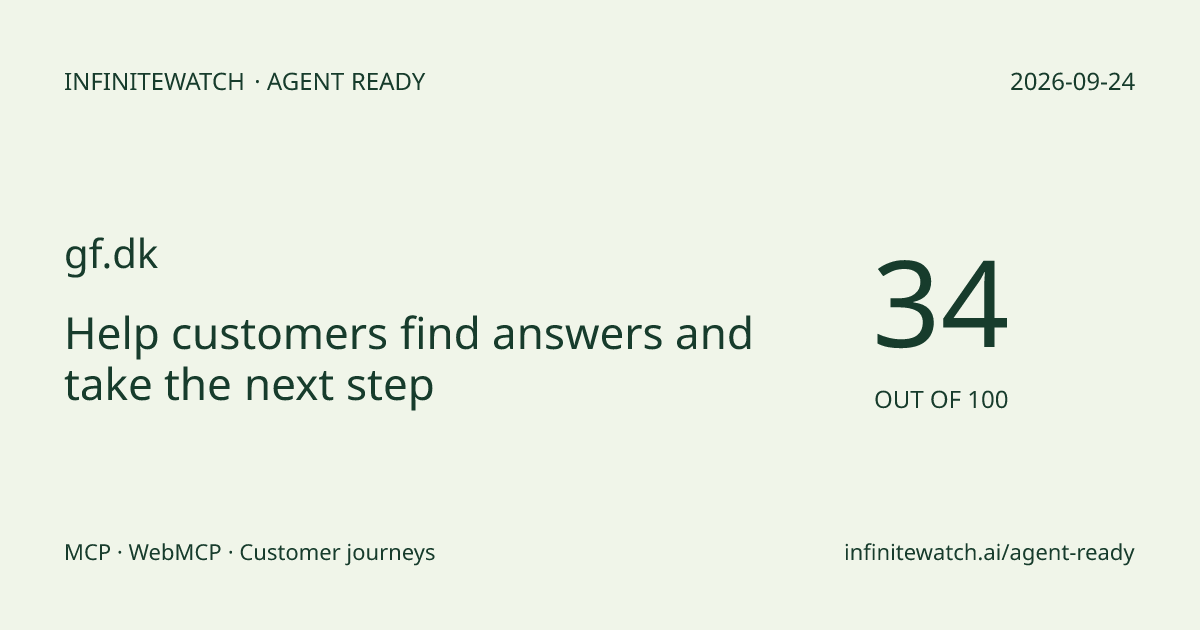 INFINITEWATCH · AGENT READY

2026-09-24

gf.dk

Help customers find answers and take the next step

34

OUT OF 100

MCP · WebMCP · Customer journeys

infinitewatch.ai/agent-ready